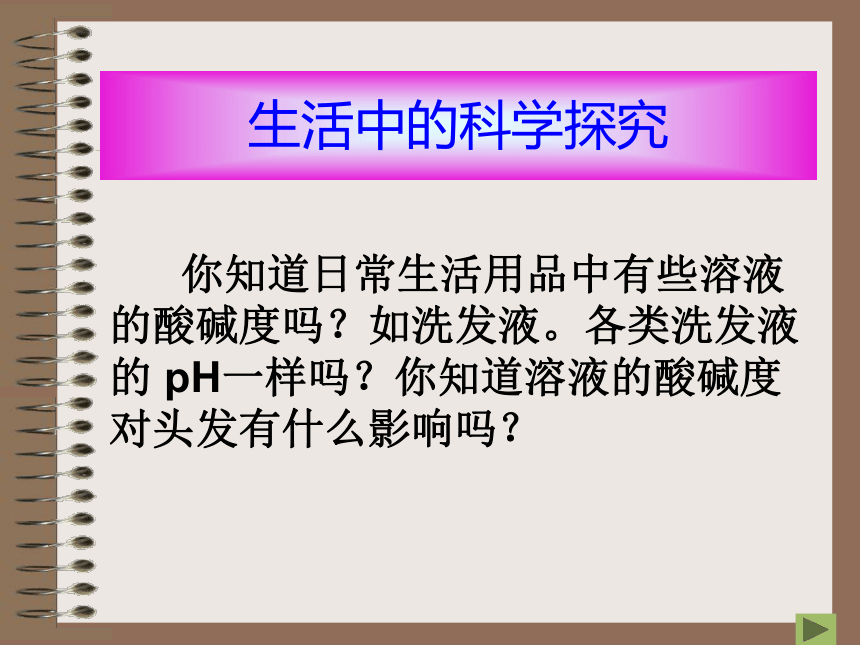 生活中的科学探究

你知道日常生活用品中有些溶液的酸碱度吗？如洗发液。各类洗发液的 pH一样吗？你知道溶液的酸碱度对头发有什么影响吗？